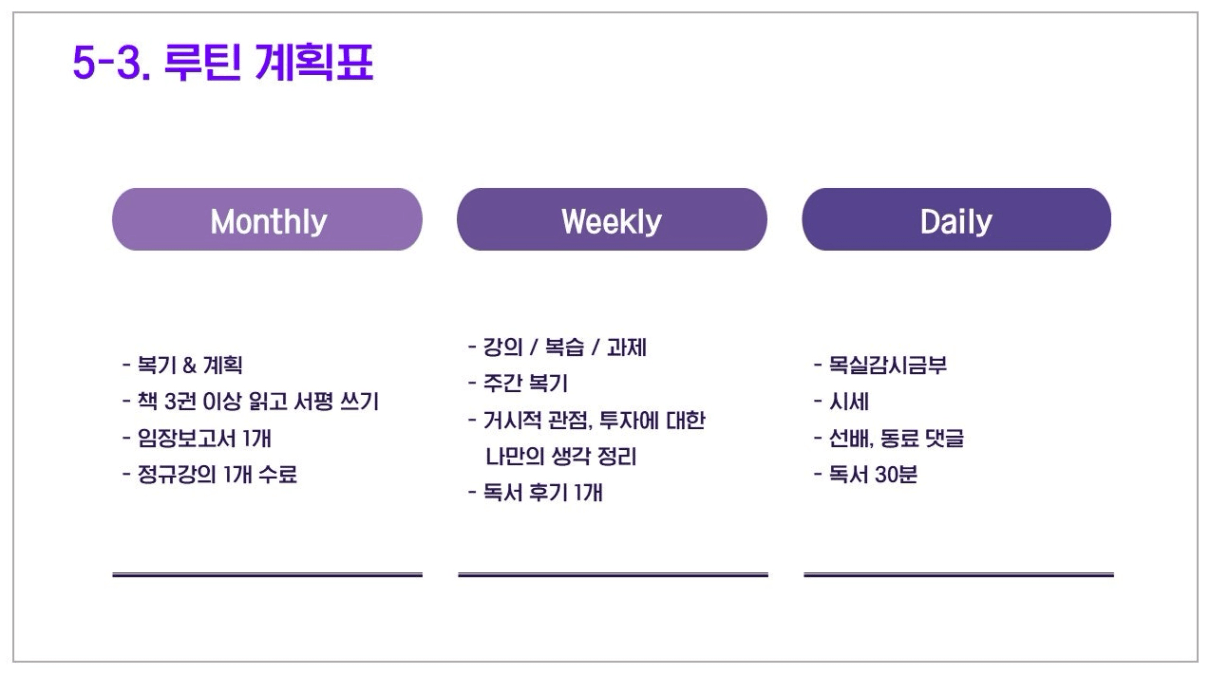 5-3. 루틴 계획표

Monthly

- 복기 & 계획
- 책 3권 이상 읽고 서평 쓰기
- 임장보고서 1개
- 정규강의 1개 수료

Weekly

- 강의 / 복습 / 과제
- 주간 복기
- 거시적 관점, 투자에 대한 나만의 생각 정리
- 독서 후기 1개

Daily

- 목실감시금부
- 시세
- 선배, 동료 댓글
- 독서 30분